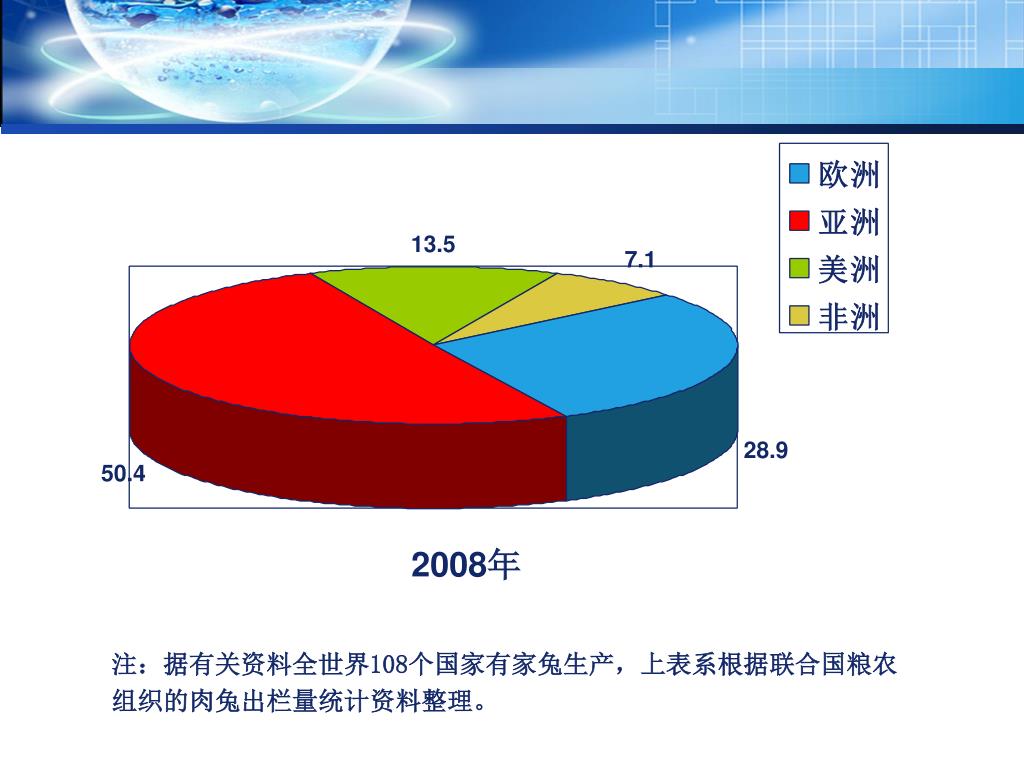 欧洲
亚洲
美洲
非洲

13.5
7.1
28.9
50.4

2008年

注：据有关资料全世界108个国家有家兔生产，上表系根据联合国粮农组织的肉兔出栏量统计资料整理。